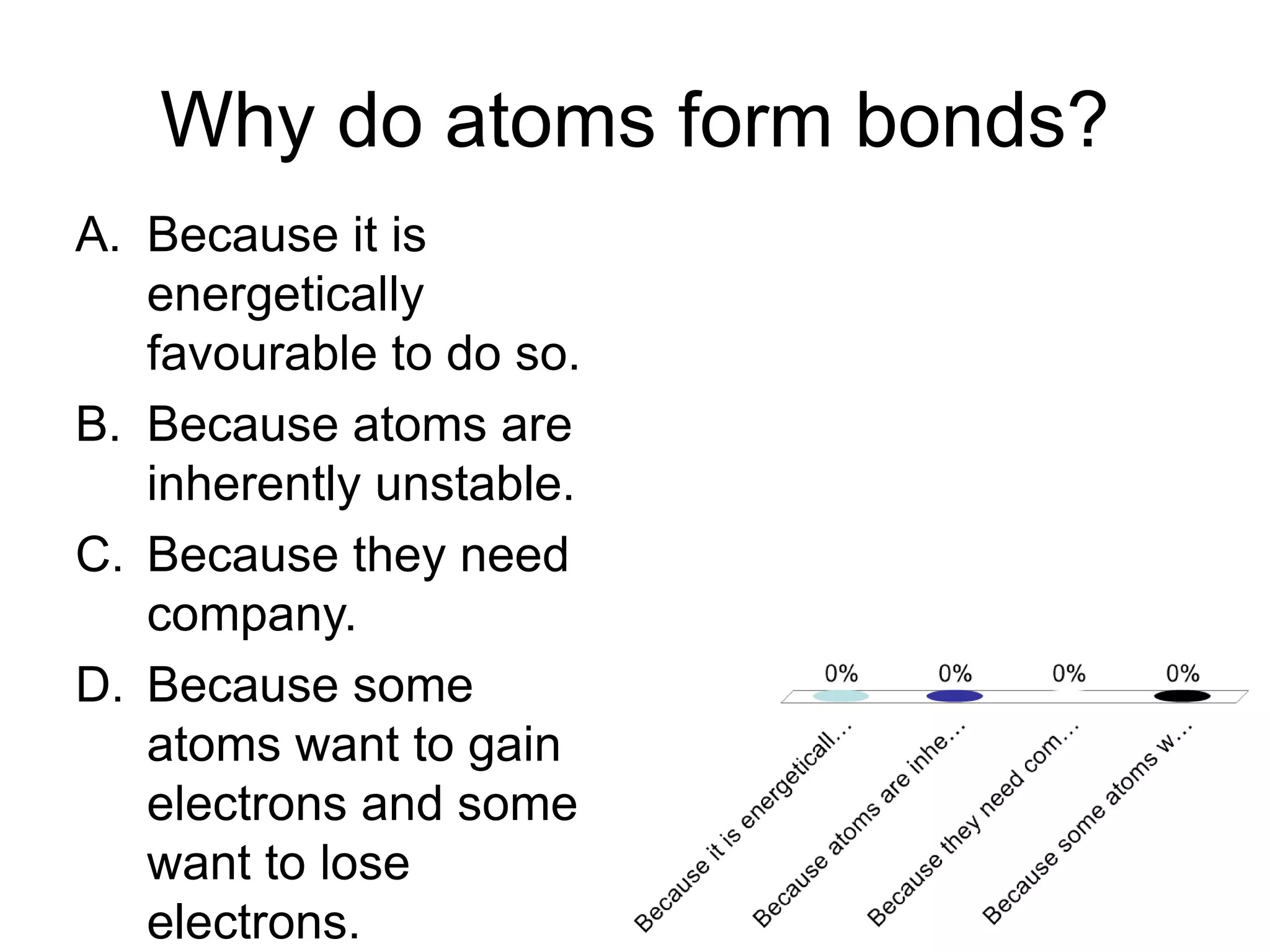 Why do atoms form bonds?

A. Because it is energetically favourable to do so.
B. Because atoms are inherently unstable.
C. Because they need company.
D. Because some atoms want to gain electrons and some want to lose electrons.

0%
0%
0%
0%

Because it is energeticall...
Because atoms are inhe...
Because they need com...
Because some atoms w...